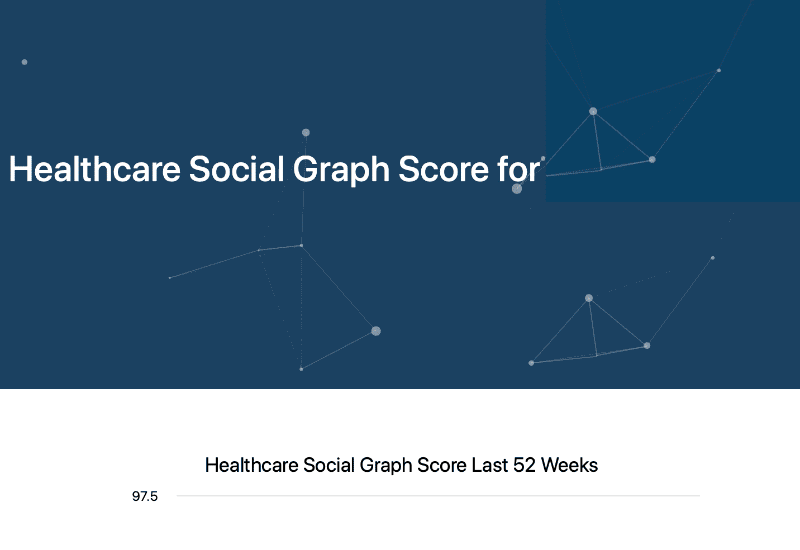 Healthcare Social Graph Score for

Healthcare Social Graph Score Last 52 Weeks

97.5